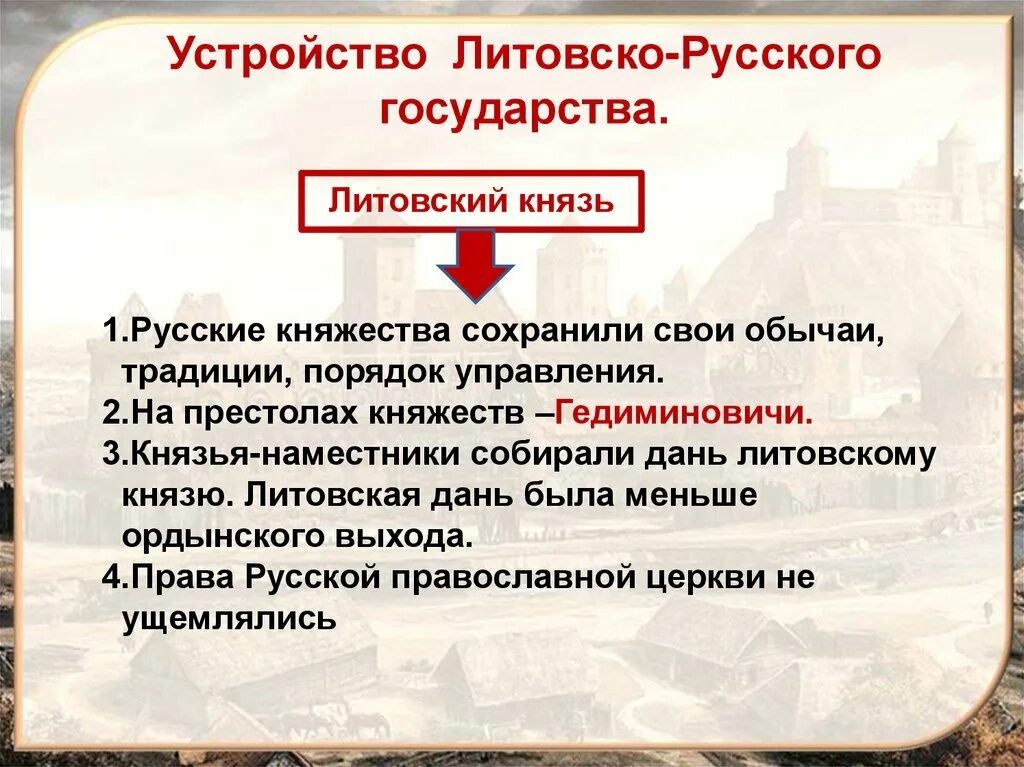 Устройство Литовско-Русского государства.

Литовский князь

1.Русские княжества сохранили свои обычаи, традиции, порядок управления.
2.На престолах княжеств –Гедиминовичи.
3.Князья-наместники собирали дань литовскому князю. Литовская дань была меньше ордынского выхода.
4.Права Русской православной церкви не ущемлялись